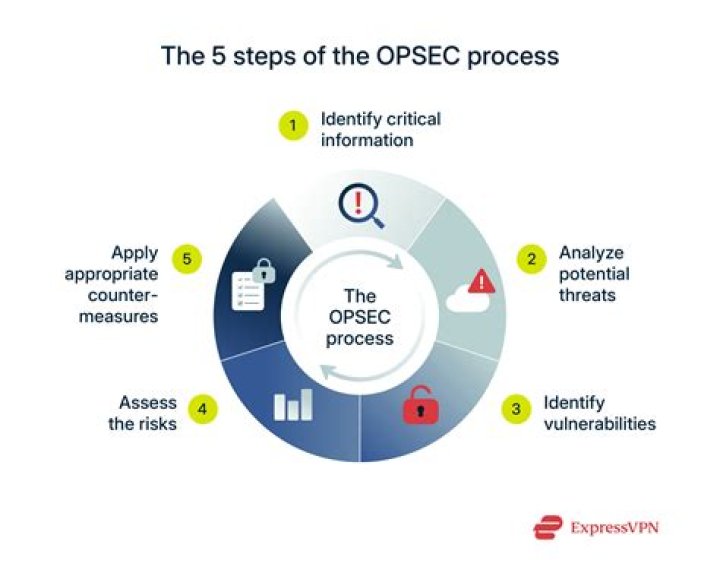 The 5 steps of the OPSEC process

1 Identify critical information

2 Analyze potential threats

3 Identify vulnerabilities

4 Assess the risks

5 Apply appropriate counter-measures

The OPSEC process

ExpressVPN